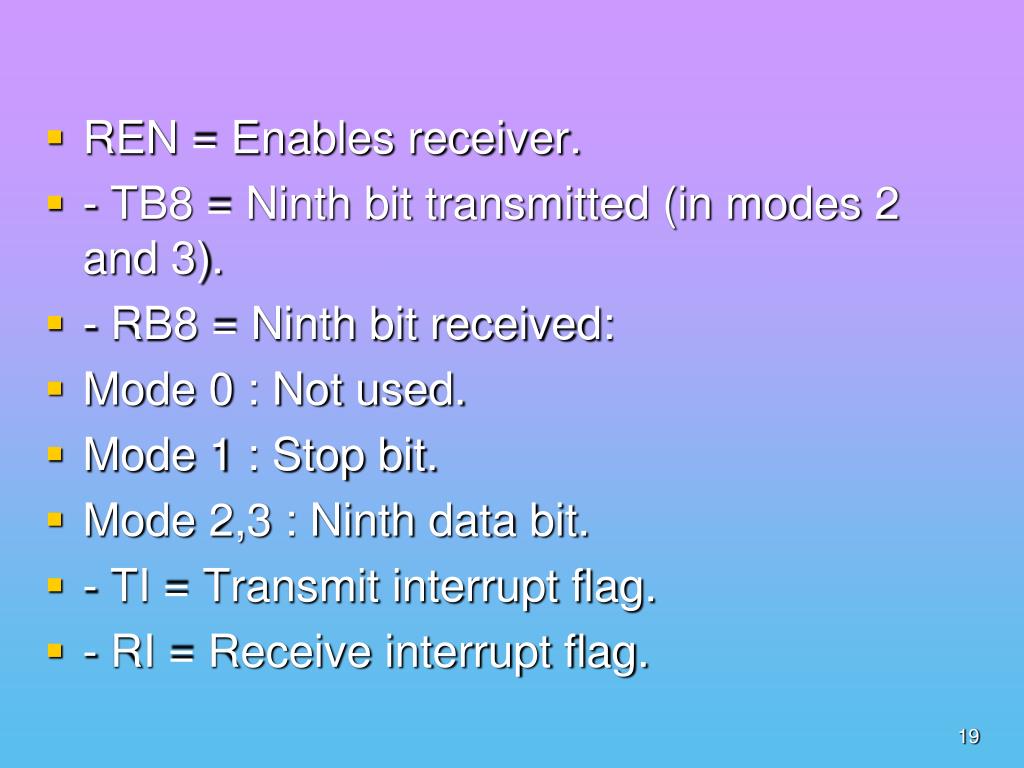 - REN = Enables receiver.
- - TB8 = Ninth bit transmitted (in modes 2 and 3).
- - RB8 = Ninth bit received:
- Mode 0 : Not used.
- Mode 1 : Stop bit.
- Mode 2,3 : Ninth data bit.
- - TI = Transmit interrupt flag.
- - RI = Receive interrupt flag.

19